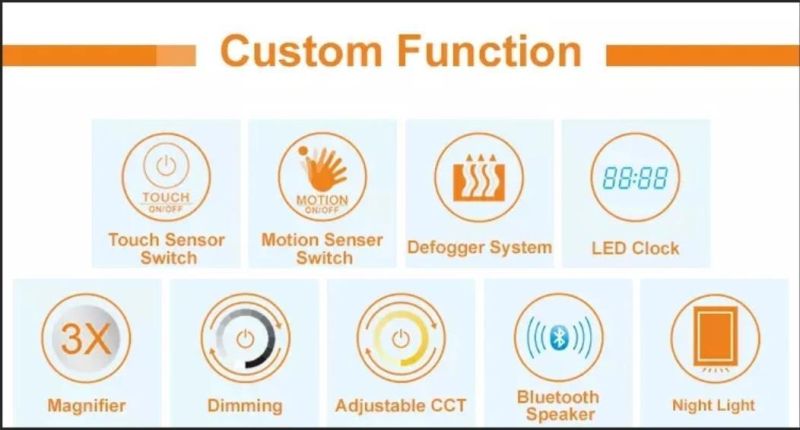 Custom Function

TOUCH ON/OFF
Touch Sensor Switch

MOTION ON/OFF
Motion Senser Switch

Defogger System

88:88
LED Clock

3X
Magnifier

Dimming

Adjustable CCT

Bluetooth Speaker

Night Light